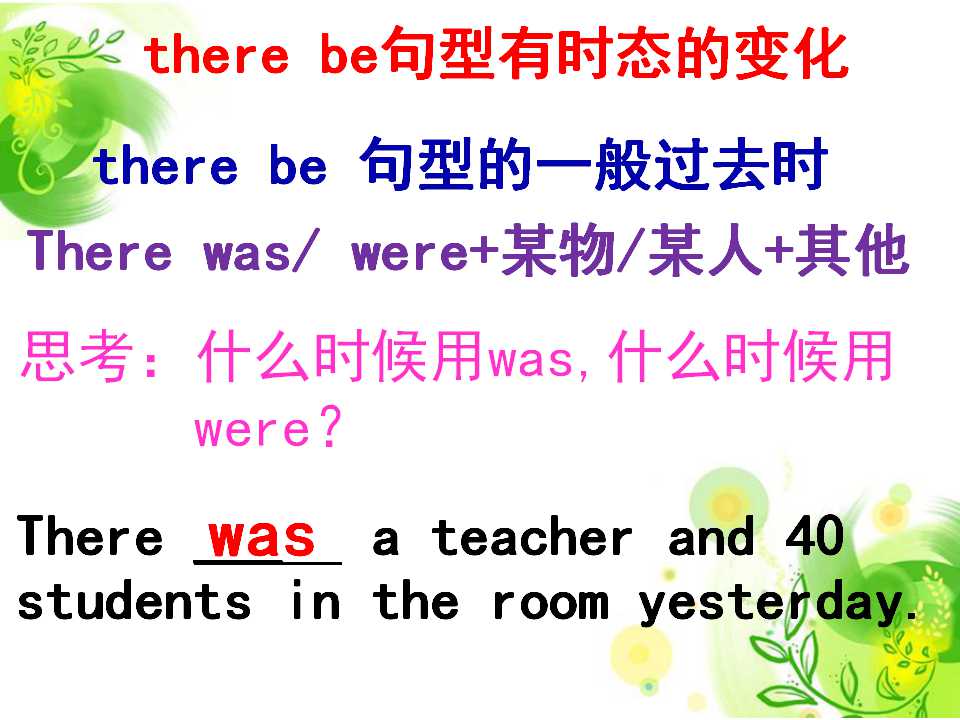 there be句型有时态的变化

there be句型的一般过去时

There was/ were+某物/某人+其他

思考：什么时候用was,什么时候用were?

There was a teacher and 40 students in the room yesterday.